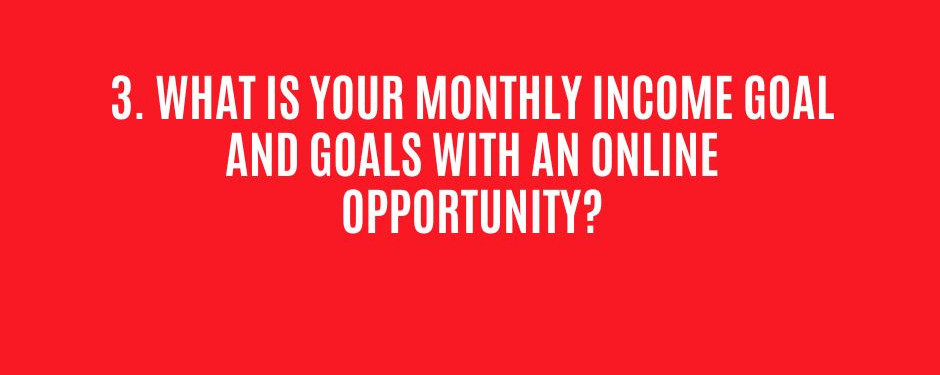 3. WHAT IS YOUR MONTHLY INCOME GOAL AND GOALS WITH AN ONLINE OPPORTUNITY?